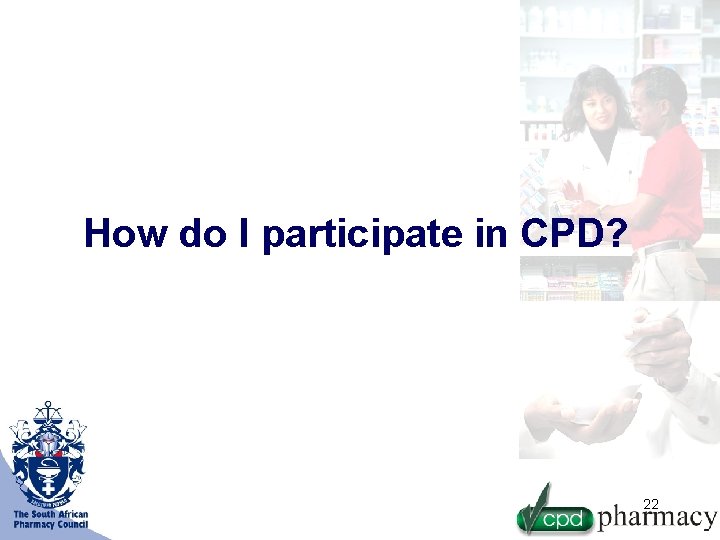 How do I participate in CPD?

The South African Pharmacy Council

22

cpd pharmacy